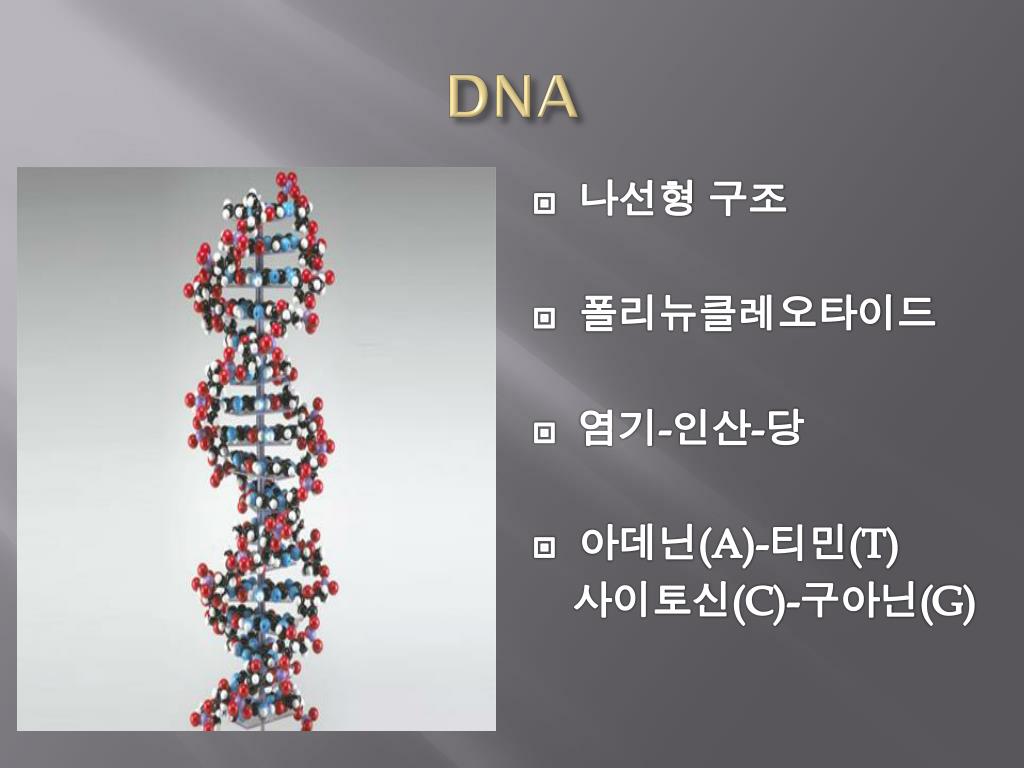 DNA

나선형 구조

폴리뉴클레오타이드

염기-인산-당

아데닌(A)-티민(T)
사이토신(C)-구아닌(G)